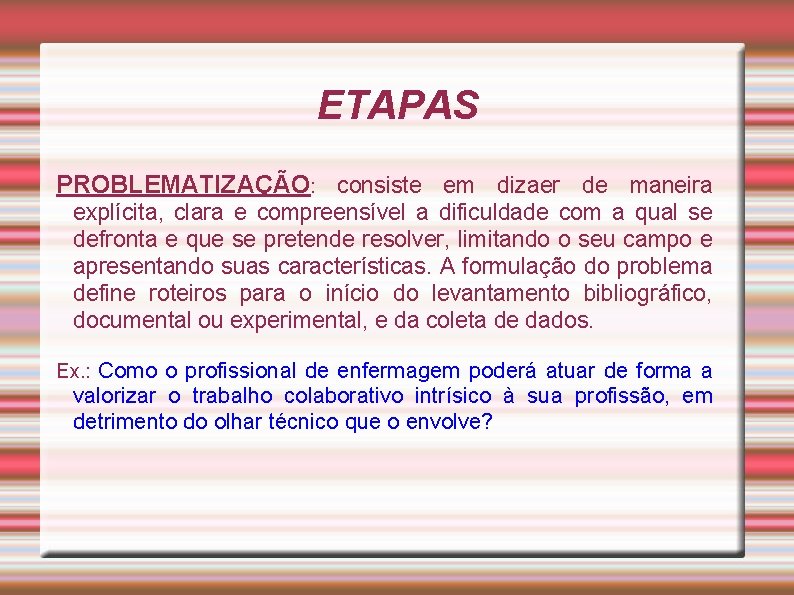 ETAPAS

PROBLEMATIZAÇÃO: consiste em dizaer de maneira explícita, clara e compreensível a dificuldade com a qual se defronta e que se pretende resolver, limitando o seu campo e apresentando suas características. A formulação do problema define roteiros para o início do levantamento bibliográfico, documental ou experimental, e da coleta de dados.

Ex.: Como o profissional de enfermagem poderá atuar de forma a valorizar o trabalho colaborativo intrísico à sua profissão, em detrimento do olhar técnico que o envolve?